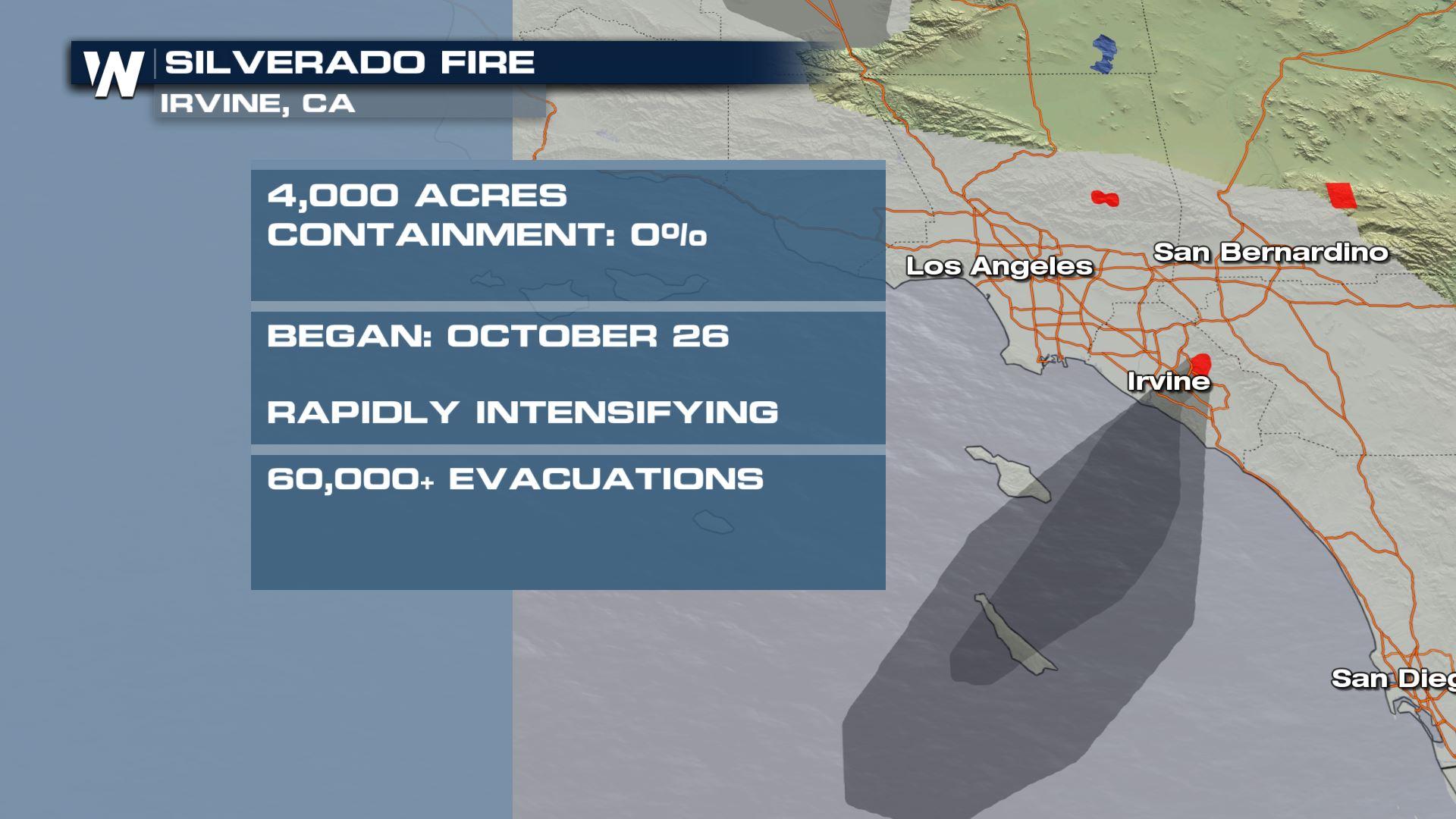 W
SILVERADO FIRE
IRVINE, CA

4,000 ACRES
CONTAINMENT: 0%

BEGAN: OCTOBER 26

RAPIDLY INTENSIFYING

60,000+ EVACUATIONS

Los Angeles
San Bernardino
Irvine
San Dieg